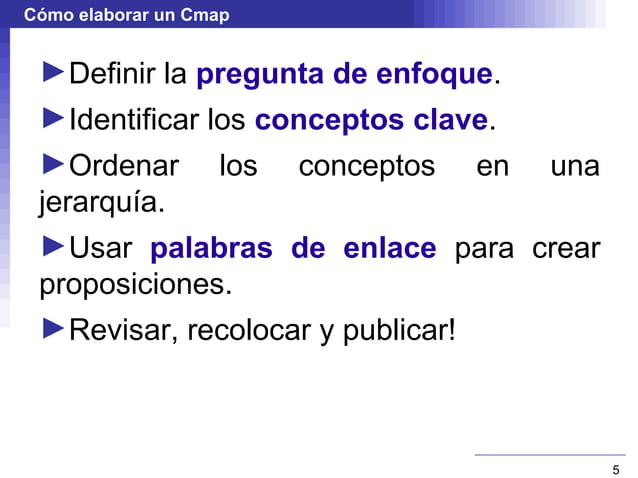 Cómo elaborar un Cmap

►Definir la pregunta de enfoque.

►Identificar los conceptos clave.

►Ordenar los conceptos en una jerarquía.

►Usar palabras de enlace para crear proposiciones.

►Revisar, recolocar y publicar!

5